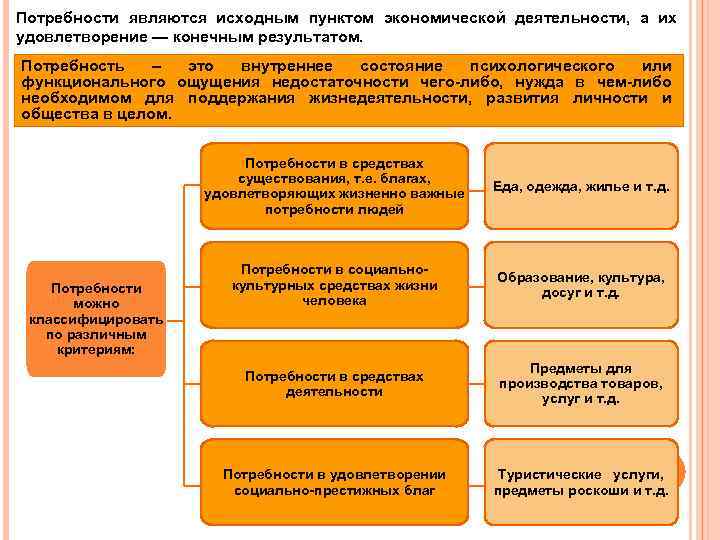 Потребности являются исходным пунктом экономической деятельности, а их удовлетворение — конечным результатом.

Потребность – это внутреннее состояние психологического или функционального ощущения недостаточности чего-либо, нужда в чем-либо необходимом для поддержания жизнедеятельности, развития личности и общества в целом.

Потребности можно классифицировать по различным критериям:

Потребности в средствах существования, т.е. благах, удовлетворяющих жизненно важные потребности людей

Еда, одежда, жилье и т.д.

Потребности в социально-культурных средствах жизни человека

Образование, культура, досуг и т.д.

Потребности в средствах деятельности

Предметы для производства товаров, услуг и т.д.

Потребности в удовлетворении социально-престижных благ

Туристические услуги, предметы роскоши и т.д.